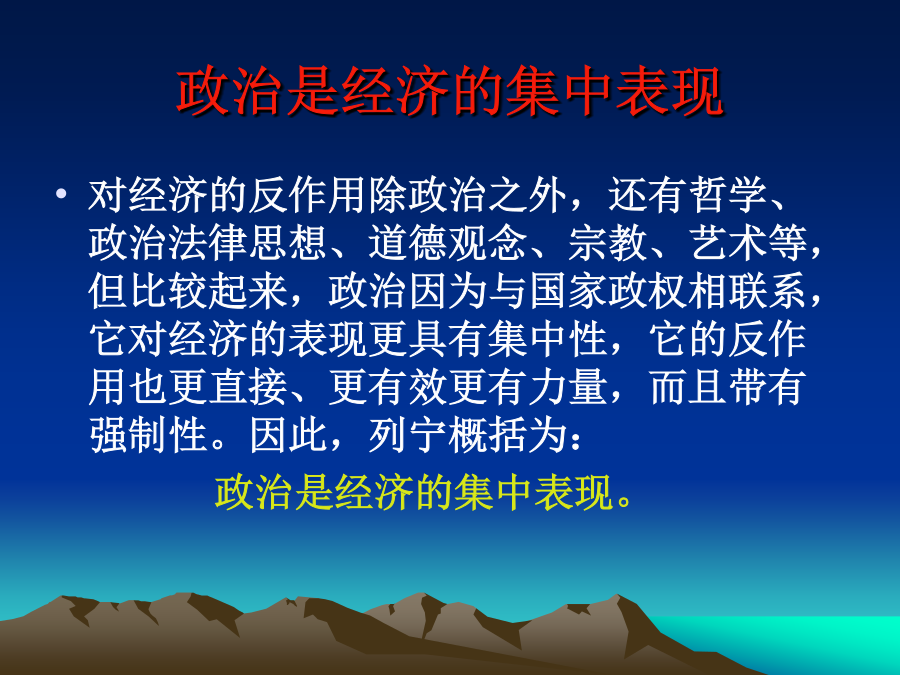 政治是经济的集中表现

• 对经济的反作用除政治之外，还有哲学、政治法律思想、道德观念、宗教、艺术等，但比较起来，政治因为与国家政权相联系，它对经济的表现更具有集中性，它的反作用也更直接、更有效更有力量，而且带有强制性。因此，列宁概括为：

政治是经济的集中表现。